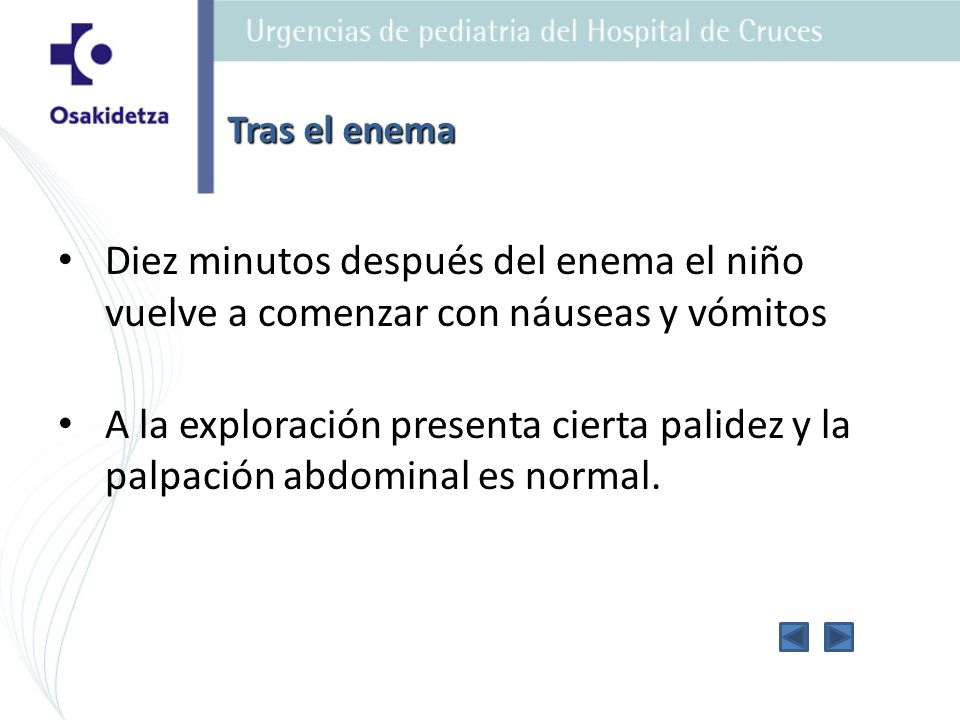 Osakidetza

Urgencias de pediatria del Hospital de Cruces

Tras el enema

• Diez minutos después del enema el niño vuelve a comenzar con náuseas y vómitos

• A la exploración presenta cierta palidez y la palpación abdominal es normal.